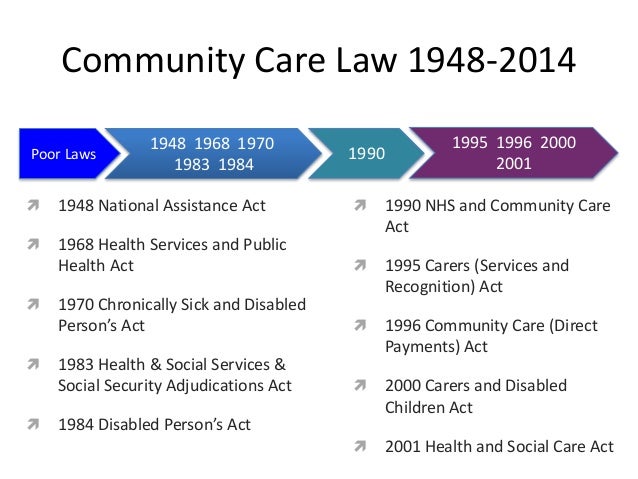 Community Care Law 1948-2014

Poor Laws

1948 1968 1970
1983 1984

1990

1995 1996 2000
2001

1948 National Assistance Act

1968 Health Services and Public Health Act

1970 Chronically Sick and Disabled Person's Act

1983 Health & Social Services & Social Security Adjudications Act

1984 Disabled Person's Act

1990 NHS and Community Care Act

1995 Carers (Services and Recognition) Act

1996 Community Care (Direct Payments) Act

2000 Carers and Disabled Children Act

2001 Health and Social Care Act